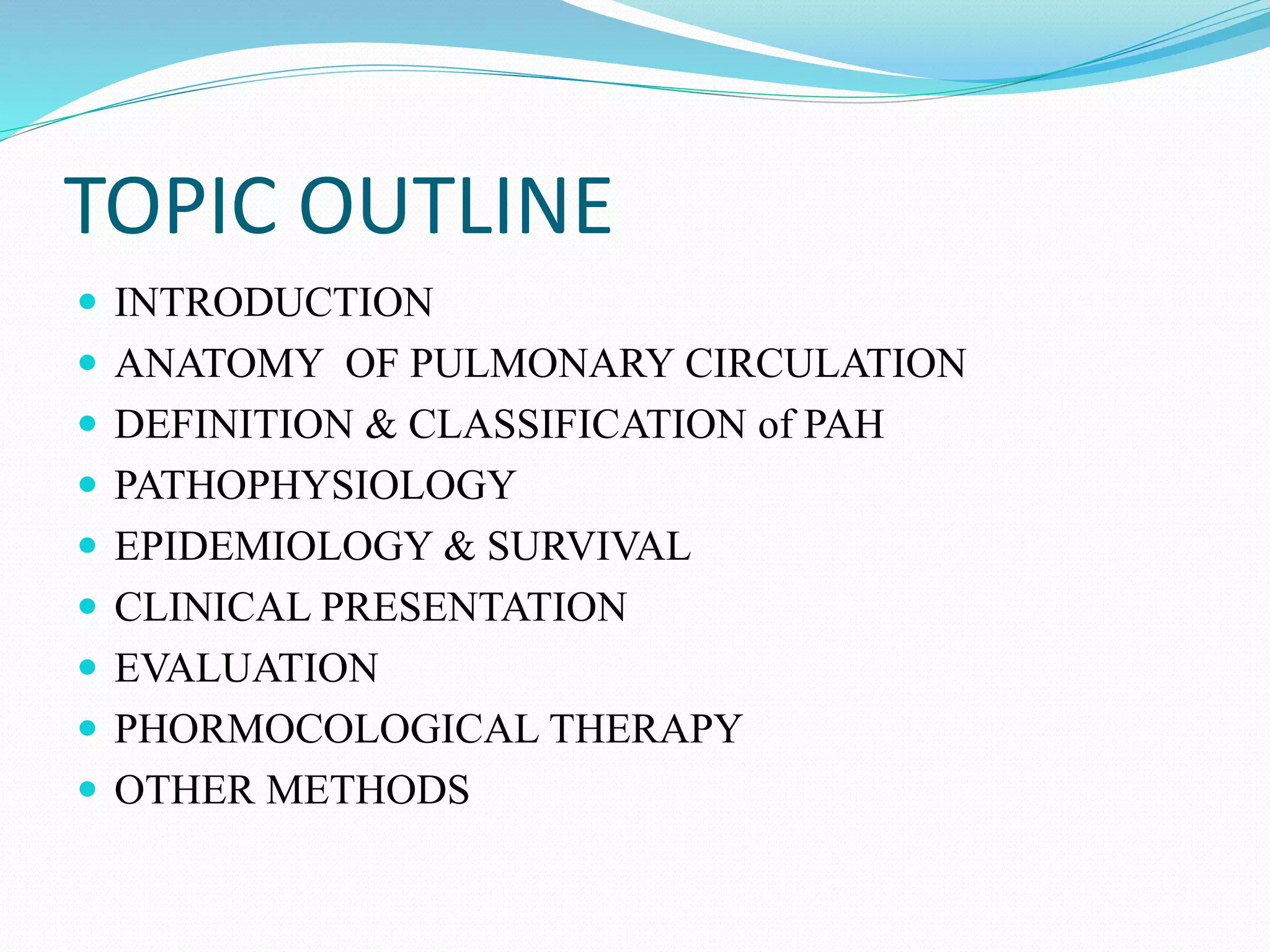 TOPIC OUTLINE

- INTRODUCTION
- ANATOMY OF PULMONARY CIRCULATION
- DEFINITION & CLASSIFICATION of PAH
- PATHOPHYSIOLOGY
- EPIDEMIOLOGY & SURVIVAL
- CLINICAL PRESENTATION
- EVALUATION
- PHORMOCOLOGICAL THERAPY
- OTHER METHODS